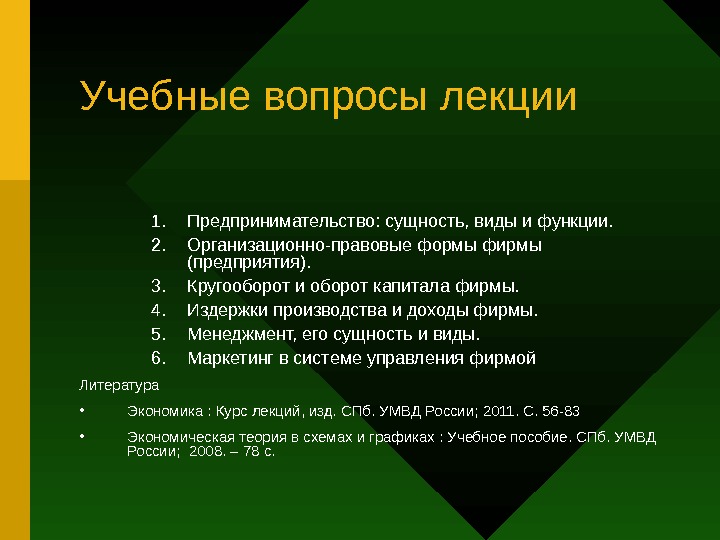 Учебные вопросы лекции

1. Предпринимательство: сущность, виды и функции.
2. Организационно-правовые формы фирмы (предприятия).
3. Кругооборот и оборот капитала фирмы.
4. Издержки производства и доходы фирмы.
5. Менеджмент, его сущность и виды.
6. Маркетинг в системе управления фирмой

Литература

• Экономика : Курс лекций, изд. СПб. УМВД России; 2011. С. 56-83

• Экономическая теория в схемах и графиках : Учебное пособие. СПб. УМВД России; 2008. – 78 с.